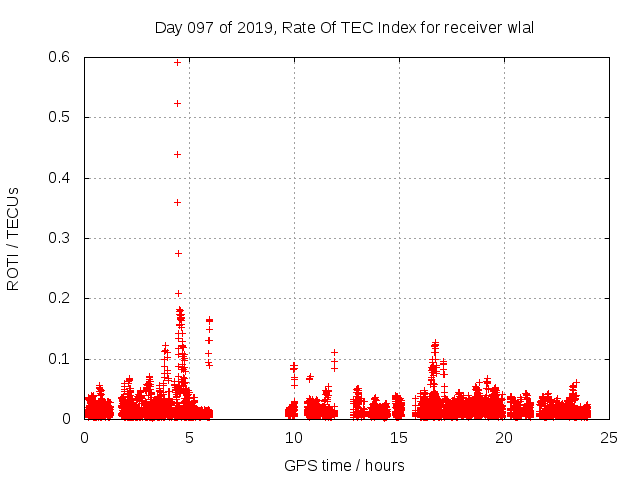 Day 097 of 2019, Rate Of TEC Index for receiver wlal

ROTI / TECUs

0.6
0.5
0.4
0.3
0.2
0.1
0

0 5 10 15 20 25

GPS time / hours